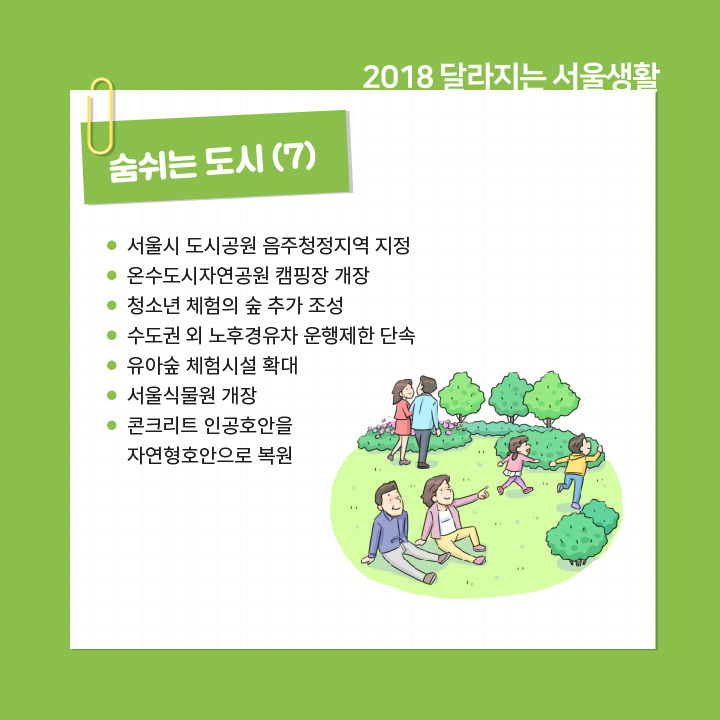 2018 달라지는 서울생활

숨쉬는 도시 (7)

- 서울시 도시공원 음주청정지역 지정
- 온수도시자연공원 캠핑장 개장
- 청소년 체험의 숲 추가 조성
- 수도권 외 노후경유차 운행제한 단속
- 유아숲 체험시설 확대
- 서울식물원 개장
- 콘크리트 인공호안을 자연형호안으로 복원